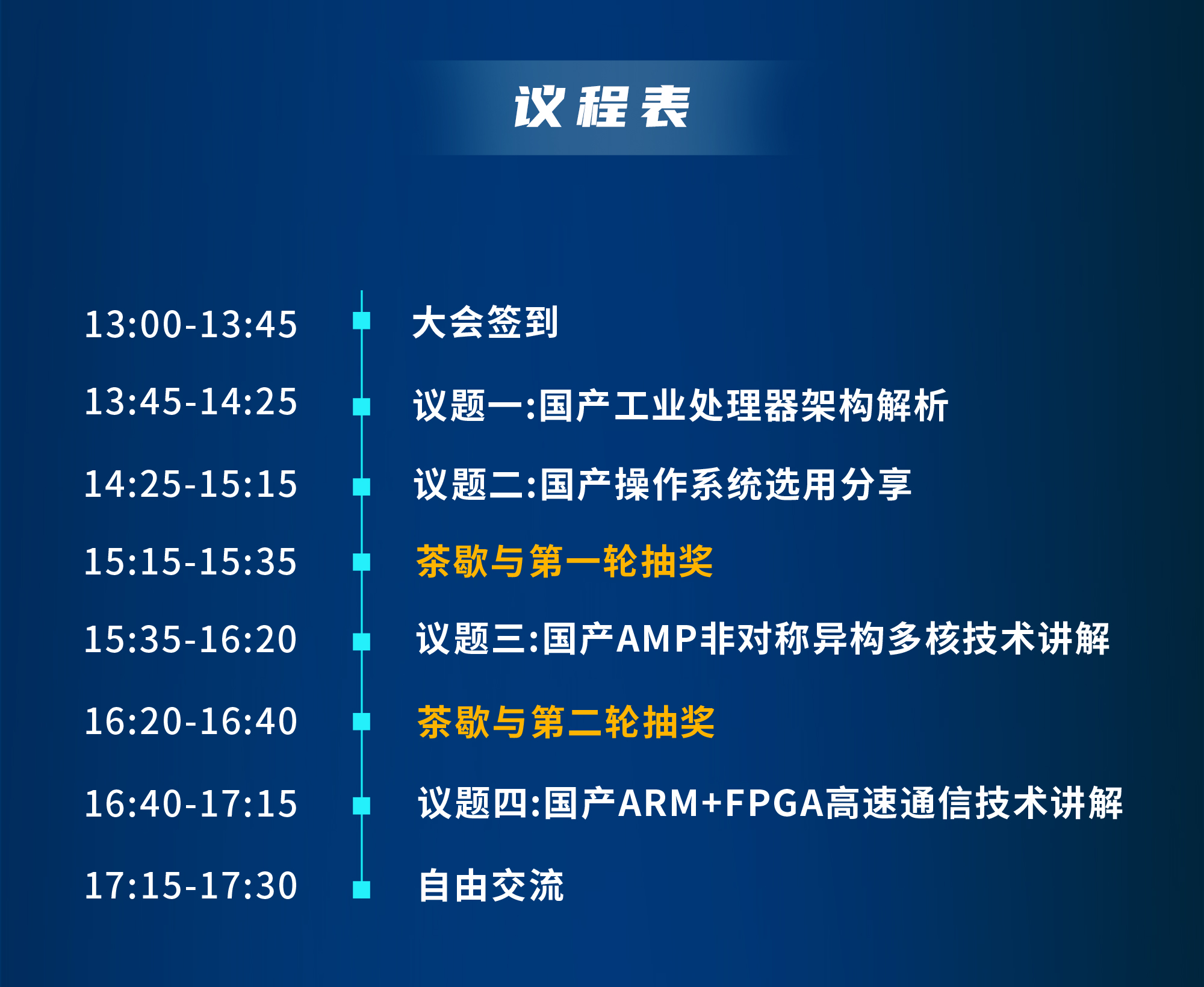 议程表

13:00-13:45 大会签到

13:45-14:25 议题一:国产工业处理器架构解析

14:25-15:15 议题二:国产操作系统选用分享

15:15-15:35 茶歇与第一轮抽奖

15:35-16:20 议题三:国产AMP非对称异构多核技术讲解

16:20-16:40 茶歇与第二轮抽奖

16:40-17:15 议题四:国产ARM+FPGA高速通信技术讲解

17:15-17:30 自由交流